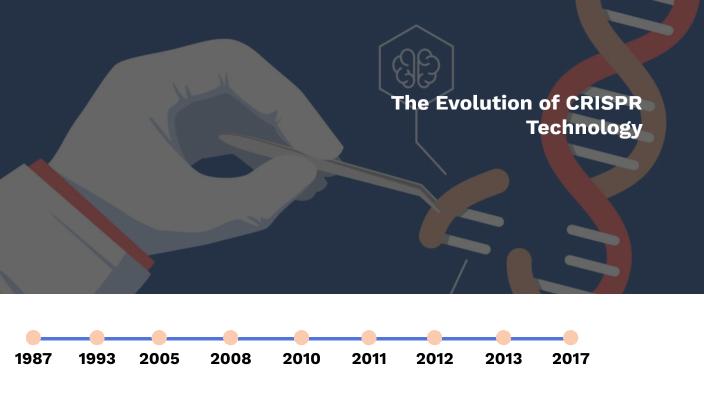 The Evolution of CRISPR Technology

1987 1993 2005 2008 2010 2011 2012 2013 2017